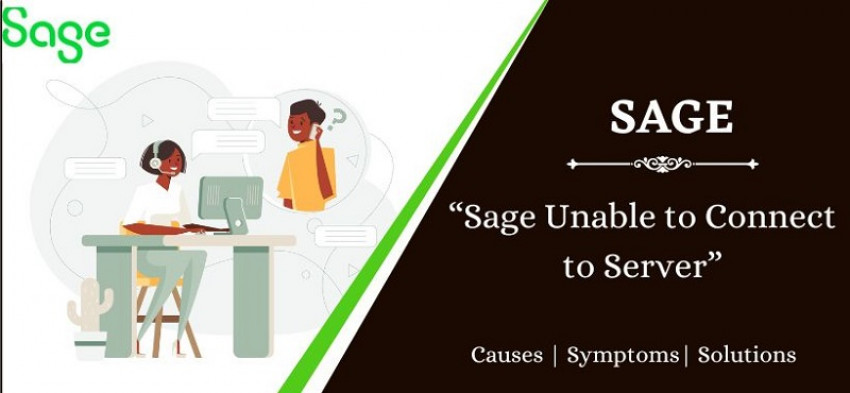 Sage

SAGE

"Sage Unable to Connect to Server"

Causes | Symptoms| Solutions